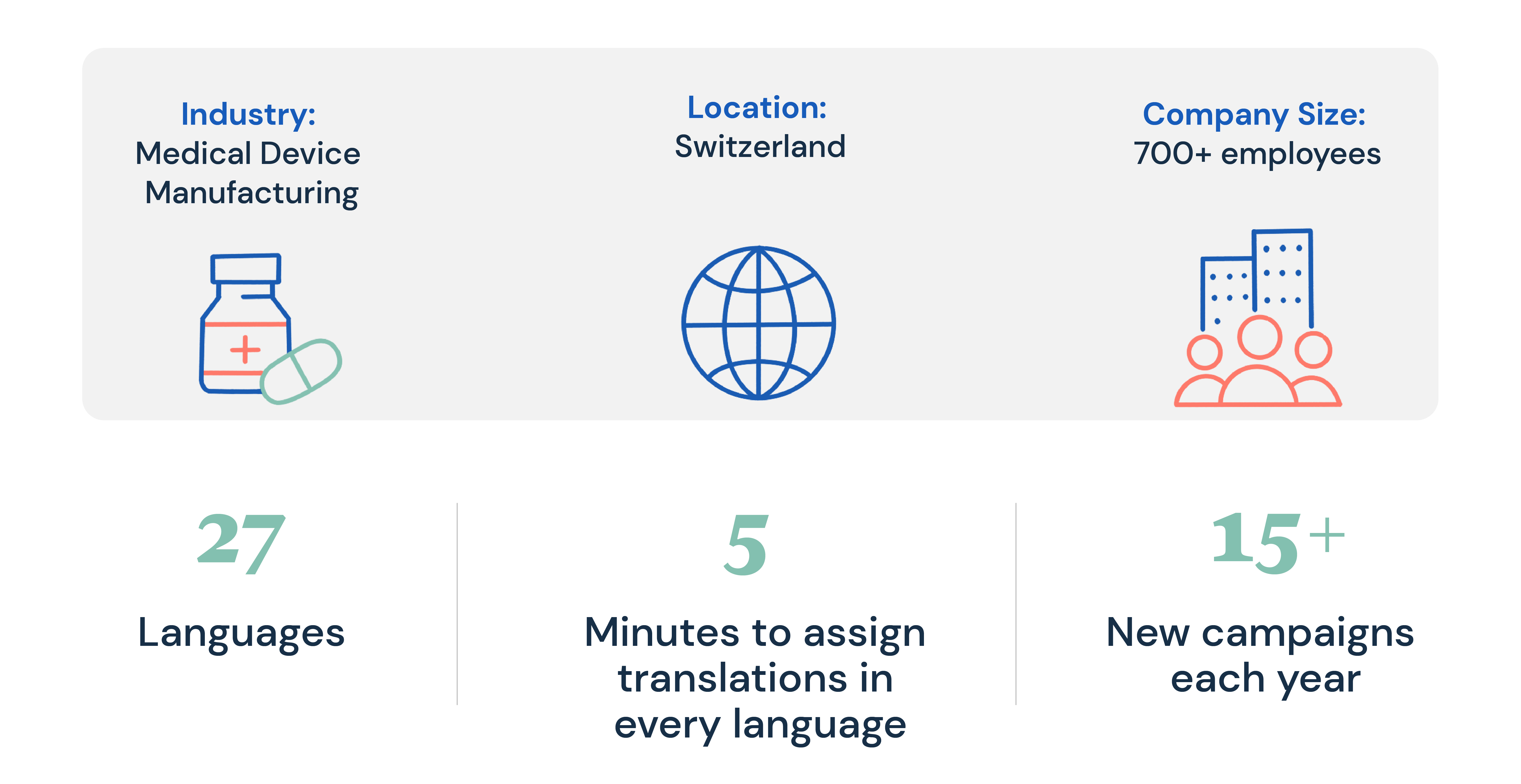 Industry:
Medical Device Manufacturing

Location:
Switzerland

Company Size:
700+ employees

27

Languages

5

Minutes to assign translations in every language

15+

New campaigns each year